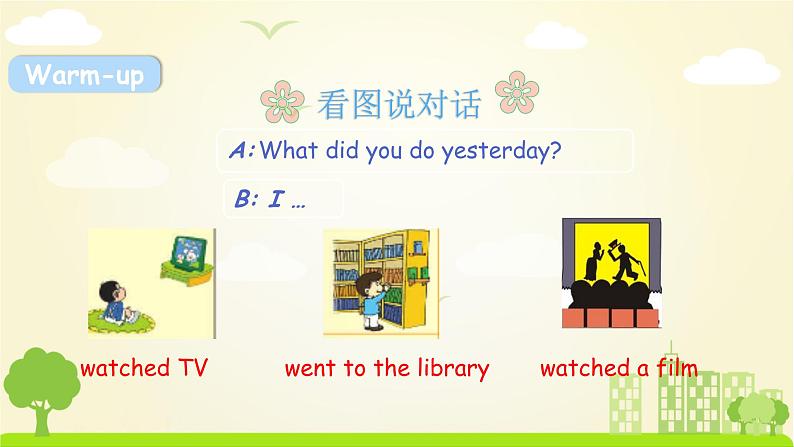 Warm-up

看图说对话

A: What did you do yesterday?

B: I …

watched TV

went to the library

watched a film